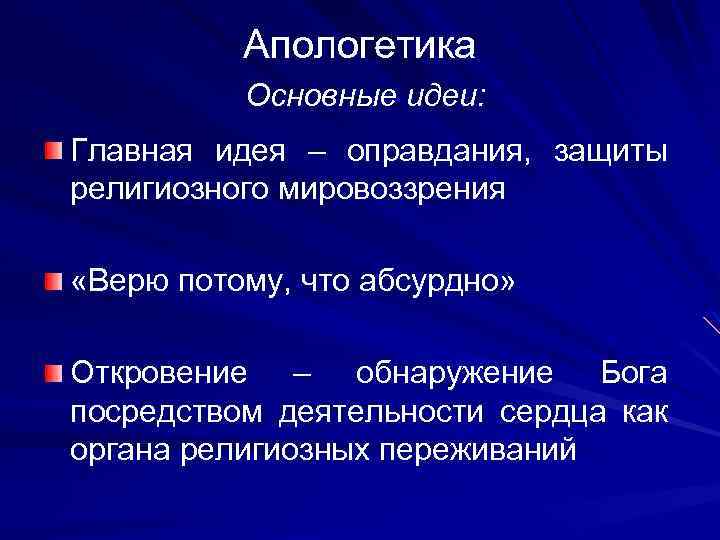 Апологетика

Основные идеи:

Главная идея – оправдания, защиты религиозного мировоззрения

«Верю потому, что абсурдно»

Откровение – обнаружение Бога посредством деятельности сердца как органа религиозных переживаний